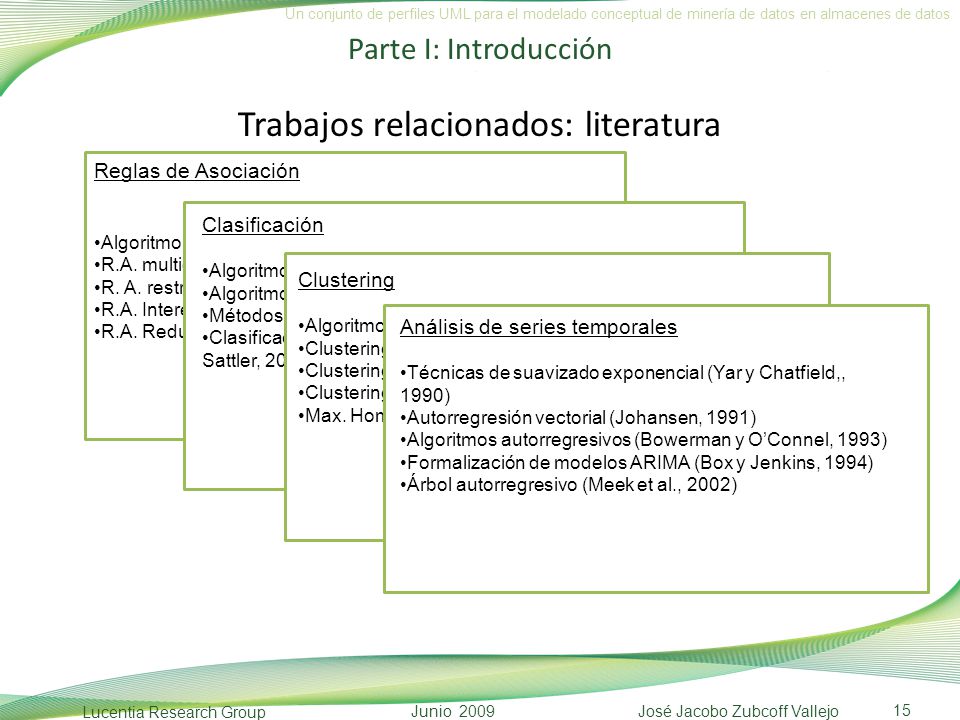 Un conjunto de perfiles UML para el modelado conceptual de minería de datos en almacenes de datos

Parte I: Introducción

Trabajos relacionados: literatura

Reglas de Asociación

•Algoritmo
•R.A. multi
•R. A. restr
•R.A. Intere
•R.A. Redu

Clasificación

•Algoritmo
•Algoritmo
•Métodos
•Clasificac
Sattler, 20

Clustering

•Algoritmo
•Clustering
•Clustering
•Clustering
•Max. Hom

Análisis de series temporales

•Técnicas de suavizado exponencial (Yar y Chatfield,, 1990)
•Autorregresión vectorial (Johansen, 1991)
•Algoritmos autorregresivos (Bowerman y O'Connel, 1993)
•Formalización de modelos ARIMA (Box y Jenkins, 1994)
•Árbol autorregresivo (Meek et al., 2002)

Lucentia Research Group Junio 2009 José Jacobo Zubcoff Vallejo 15